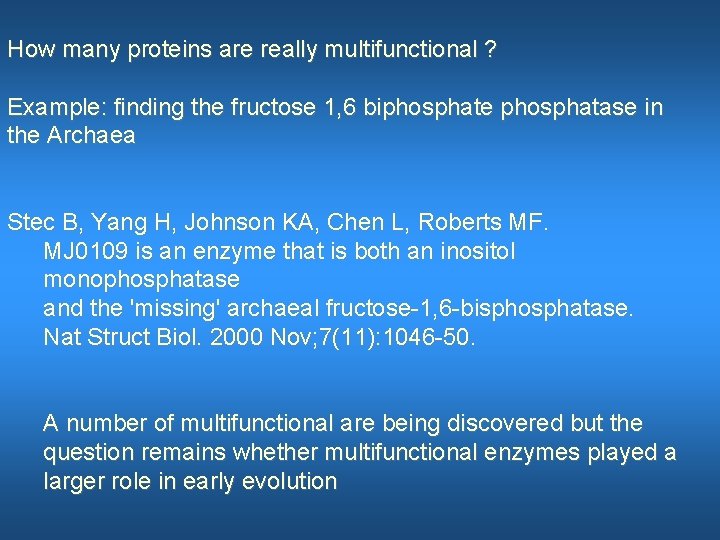 How many proteins are really multifunctional ?

Example: finding the fructose 1,6 biphosphate phosphatase in the Archaea

Stec B, Yang H, Johnson KA, Chen L, Roberts MF.
MJ0109 is an enzyme that is both an inositol monophosphatase
and the 'missing' archaeal fructose-1,6-bisphosphatase.
Nat Struct Biol. 2000 Nov;7(11):1046-50.

A number of multifunctional are being discovered but the question remains whether multifunctional enzymes played a larger role in early evolution